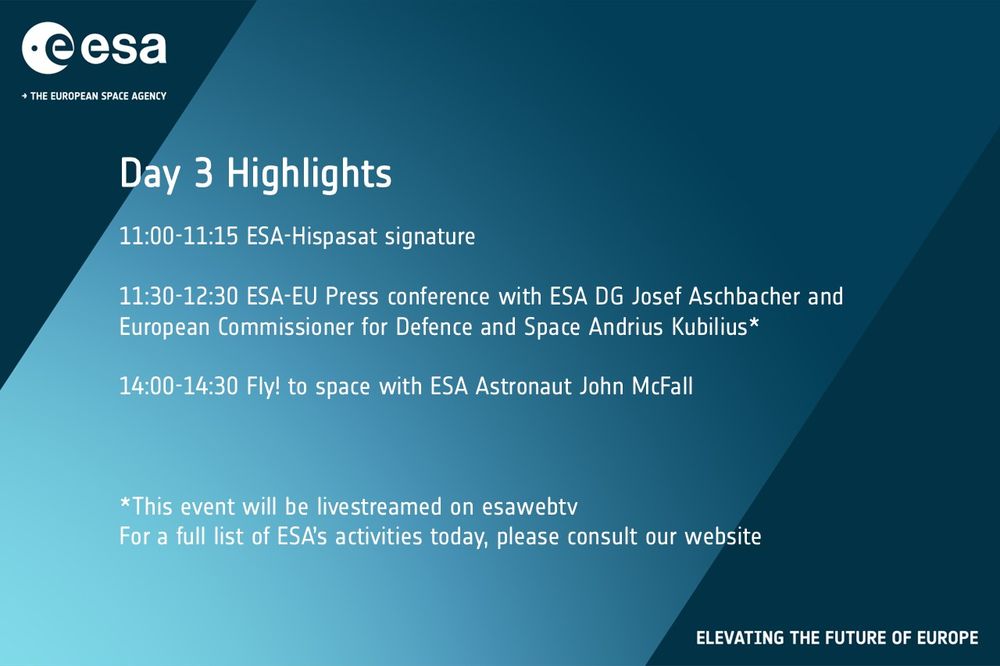 esa

→ THE EUROPEAN SPACE AGENCY

Day 3 Highlights

11:00-11:15 ESA-Hispasat signature

11:30-12:30 ESA-EU Press conference with ESA DG Josef Aschbacher and European Commissioner for Defence and Space Andrius Kubilius*

14:00-14:30 Fly! to space with ESA Astronaut John McFall

*This event will be livestreamed on esawebtv
For a full list of ESA's activities today, please consult our website

ELEVATING THE FUTURE OF EUROPE